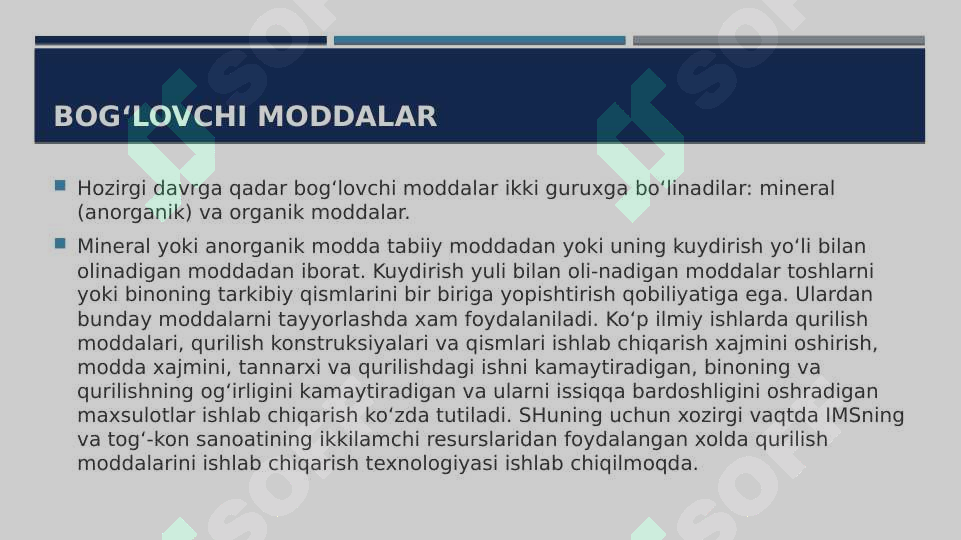 BOG‘LOVCHI MODDALAR

Hozirgi davrga qadar bog‘lovchi moddalar ikki guruxga bo‘linadilar: mineral (anorganik) va organik moddalar.

Mineral yoki anorganik modda tabiiy moddadan yoki uning kuydirish yo‘li bilan olinadigan moddadan iborat. Kuydirish yuli bilan oli-nadigan moddalar toshlarni yoki binoning tarkibiy qismlarini bir biriga yopishtirish qobiliyatiga ega. Ulardan bunday moddalarni tayyorlashda xam foydalaniladi. Ko‘p ilmiy ishlarda qurilish moddalari, qurilish konstruksiyalari va qismlari ishlab chiqarish xajmini oshirish, modda xajmini, tannarxi va qurilishdagi ishni kamaytiradigan, binoning va qurilishning og‘irligini kamaytiradigan va ularni issiqqa bardoshligini oshradigan maxsulotlar ishlab chiqarish ko‘zda tutiladi. SHuning uchun xozirgi vaqtda IMSning va tog‘-kon sanoatining ikkilamchi resurslaridan foydalangan xolda qurilish moddalarini ishlab chiqarish texnologiyasi ishlab chiqilmoqda.